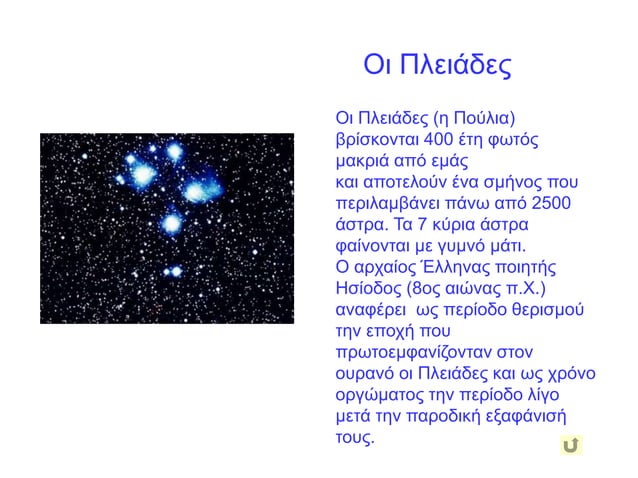 Οι Πλειάδες

Οι Πλειάδες (η Πούλια) βρίσκονται 400 έτη φωτός μακριά από εμάς και αποτελούν ένα σμήνος που περιλαμβάνει πάνω από 2500 άστρα. Τα 7 κύρια άστρα φαίνονται με γυμνό μάτι. Ο αρχαίος Έλληνας ποιητής Ησίοδος (8ος αιώνας π.Χ.) αναφέρει ως περίοδο θερισμού την εποχή που πρωτοεμφανίζονταν στον ουρανό οι Πλειάδες και ως χρόνο οργώματος την περίοδο λίγο μετά την παροδική εξαφάνισή τους.